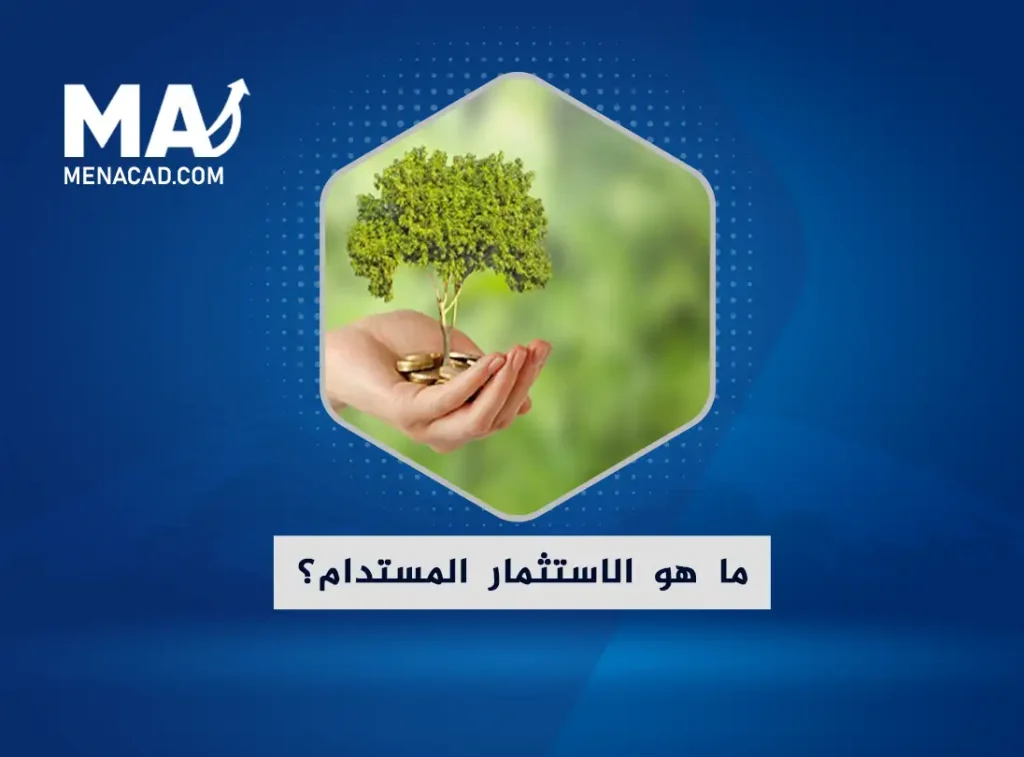 MA
MENACAD.COM

ما هو الاستثمار المستدام؟